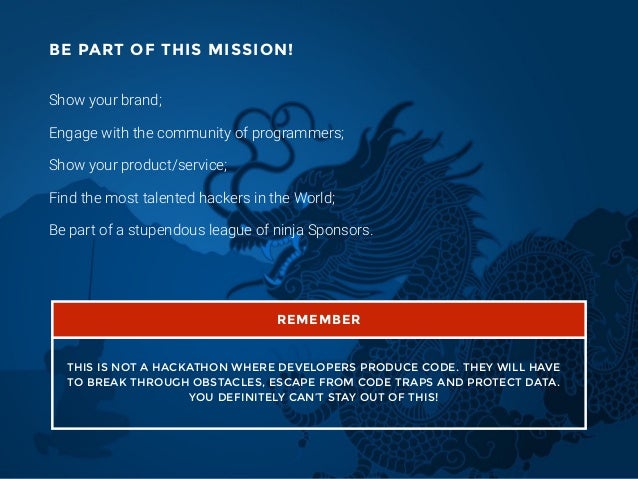 BE PART OF THIS MISSION!

Show your brand;

Engage with the community of programmers;

Show your product/service;

Find the most talented hackers in the World;

Be part of a stupendous league of ninja Sponsors.

REMEMBER

THIS IS NOT A HACKATHON WHERE DEVELOPERS PRODUCE CODE. THEY WILL HAVE TO BREAK THROUGH OBSTACLES, ESCAPE FROM CODE TRAPS AND PROTECT DATA. YOU DEFINITELY CAN'T STAY OUT OF THIS!